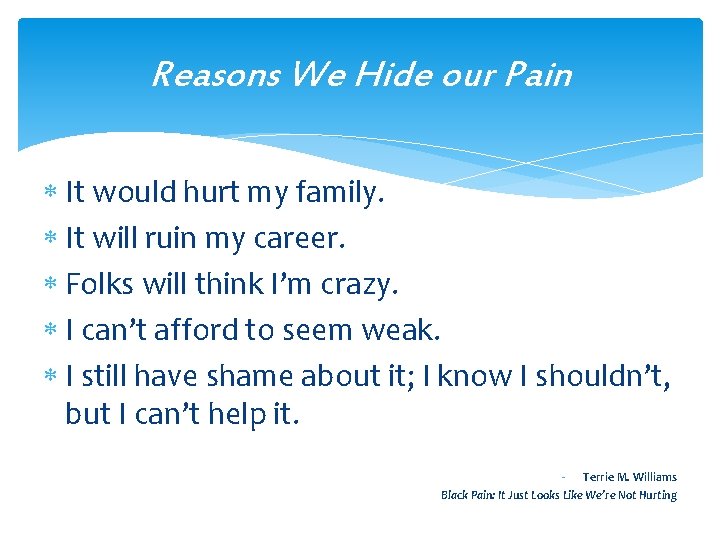 Reasons We Hide our Pain

* It would hurt my family.
* It will ruin my career.
* Folks will think I'm crazy.
* I can't afford to seem weak.
* I still have shame about it; I know I shouldn't, but I can't help it.

- Terrie M. Williams
Black Pain: It Just Looks Like We're Not Hurting